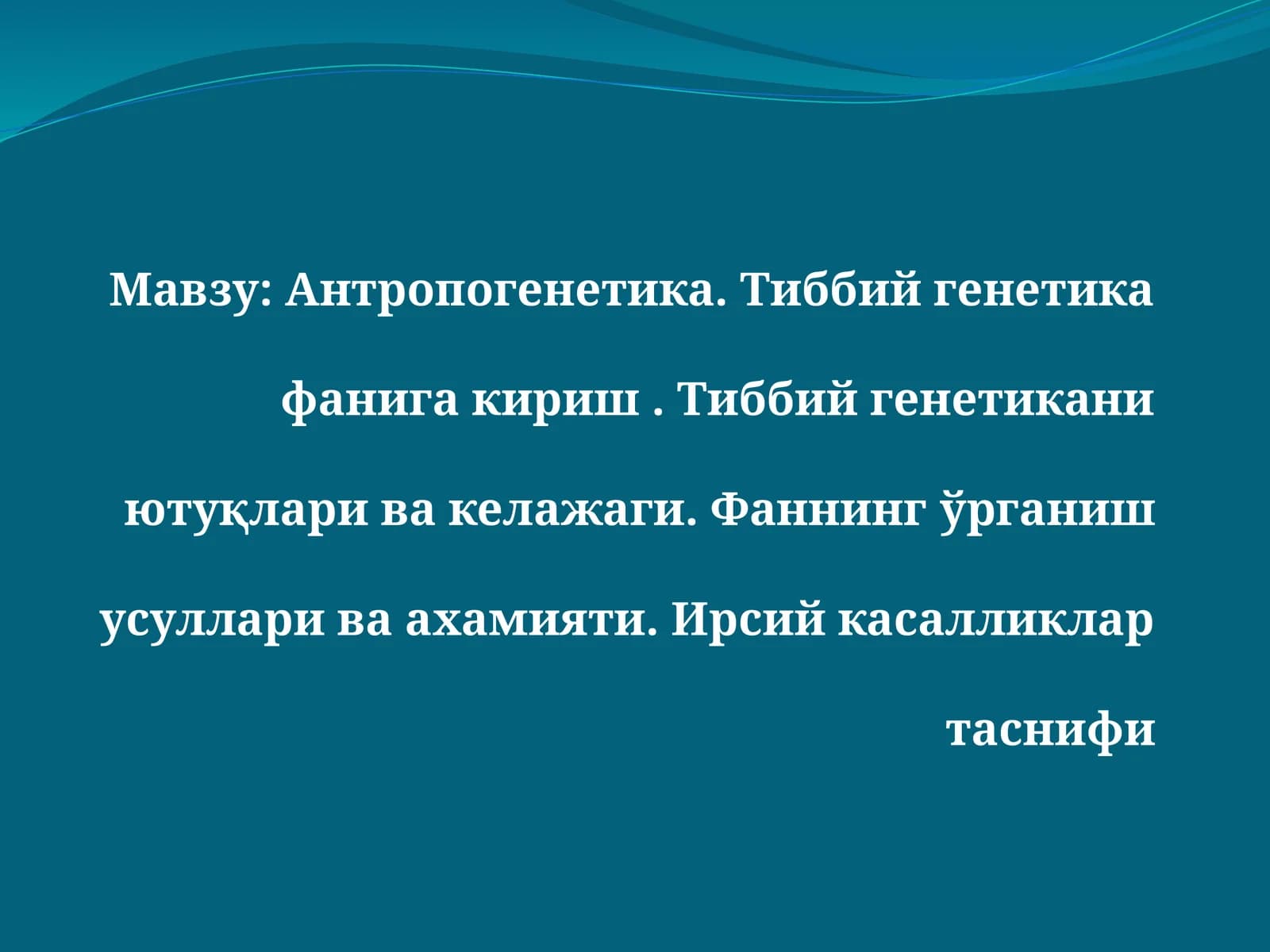 Мавзу: Антропогенетика. Тиббий генетика фанига кириш . Тиббий генетикани ютуқлари ва келажаги. Фаннинг ўрганиш усуллари ва ахамияти. Ирсий касалликлар таснифи